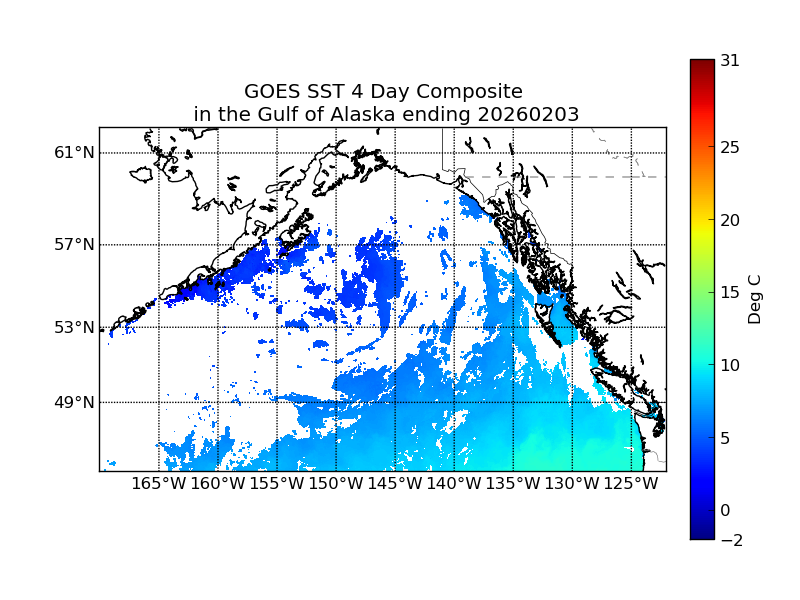 GOES SST 4 Day Composite
in the Gulf of Alaska ending 20260203

61°N
57°N
53°N
49°N

165°W 160°W 155°W 150°W 145°W 140°W 135°W 130°W 125°W

31
25
20
15
10
5
0
−2
Deg C